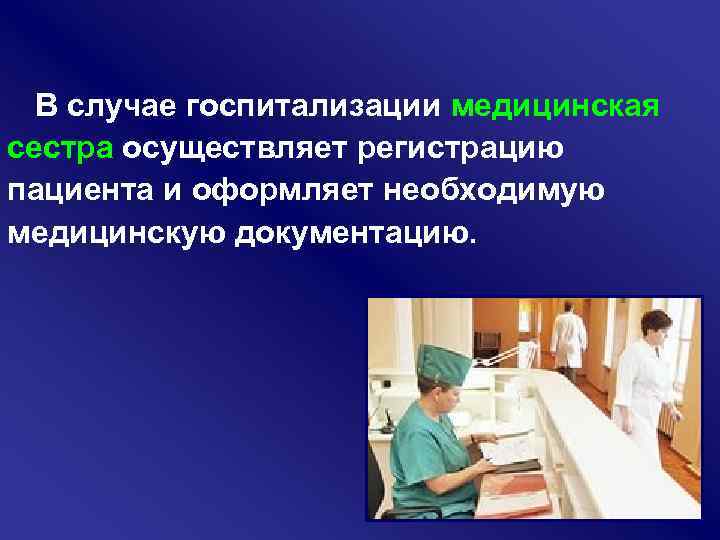 В случае госпитализации медицинская сестра осуществляет регистрацию пациента и оформляет необходимую медицинскую документацию.